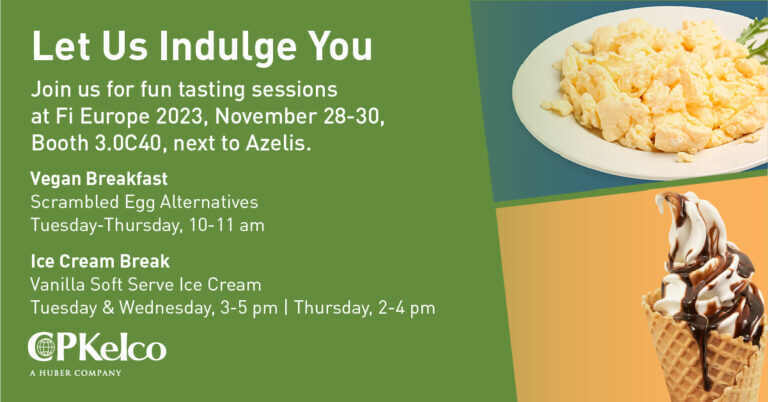 Let Us Indulge You

Join us for fun tasting sessions at Fi Europe 2023, November 28-30, Booth 3.0C40, next to Azelis.

Vegan Breakfast
Scrambled Egg Alternatives
Tuesday-Thursday, 10-11 am

Ice Cream Break
Vanilla Soft Serve Ice Cream
Tuesday & Wednesday, 3-5 pm | Thursday, 2-4 pm

CPKelco
A HUBER COMPANY